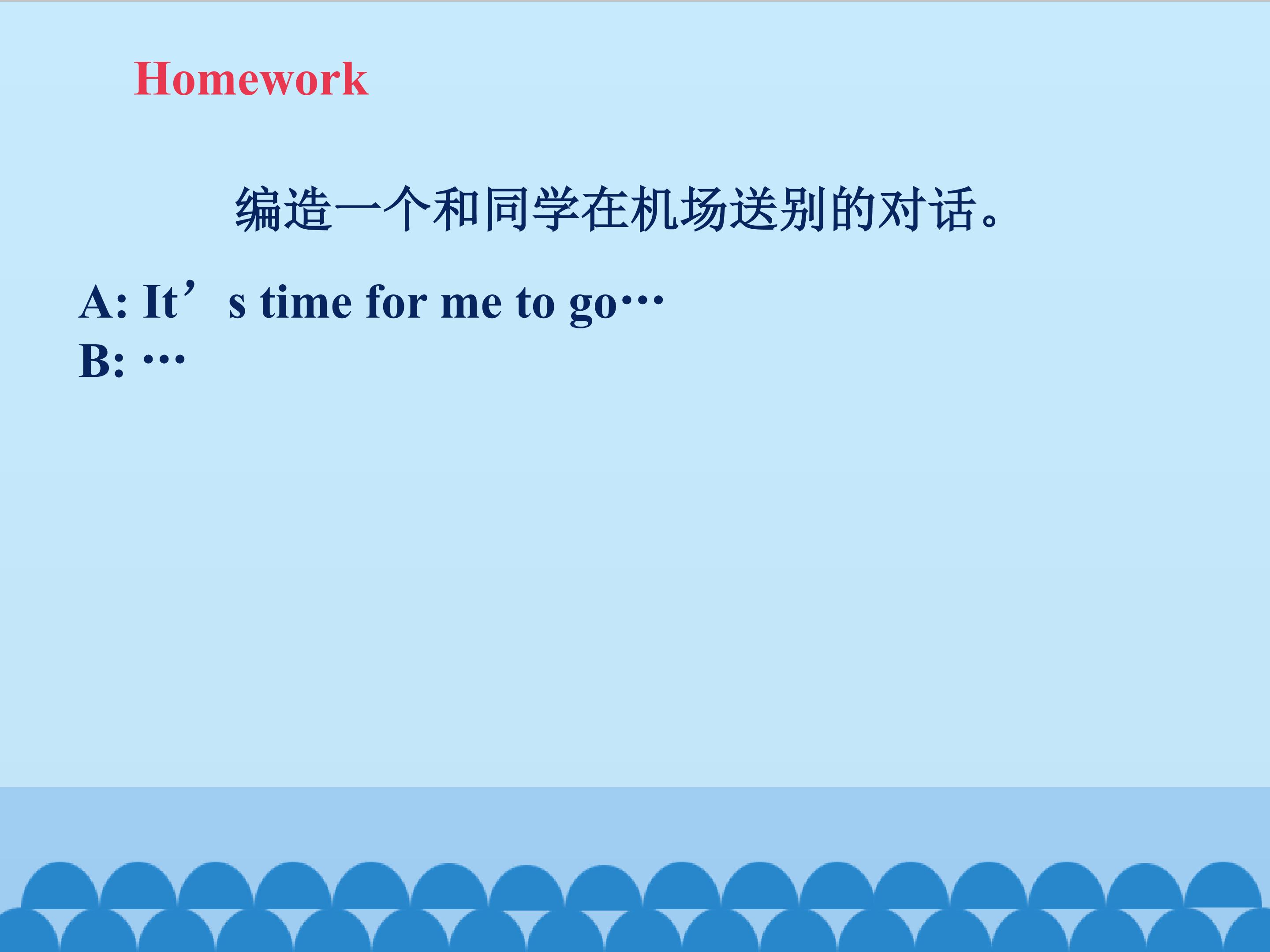 Homework

编造一个和同学在机场送别的对话。

A: It’s time for me to go…
B: …